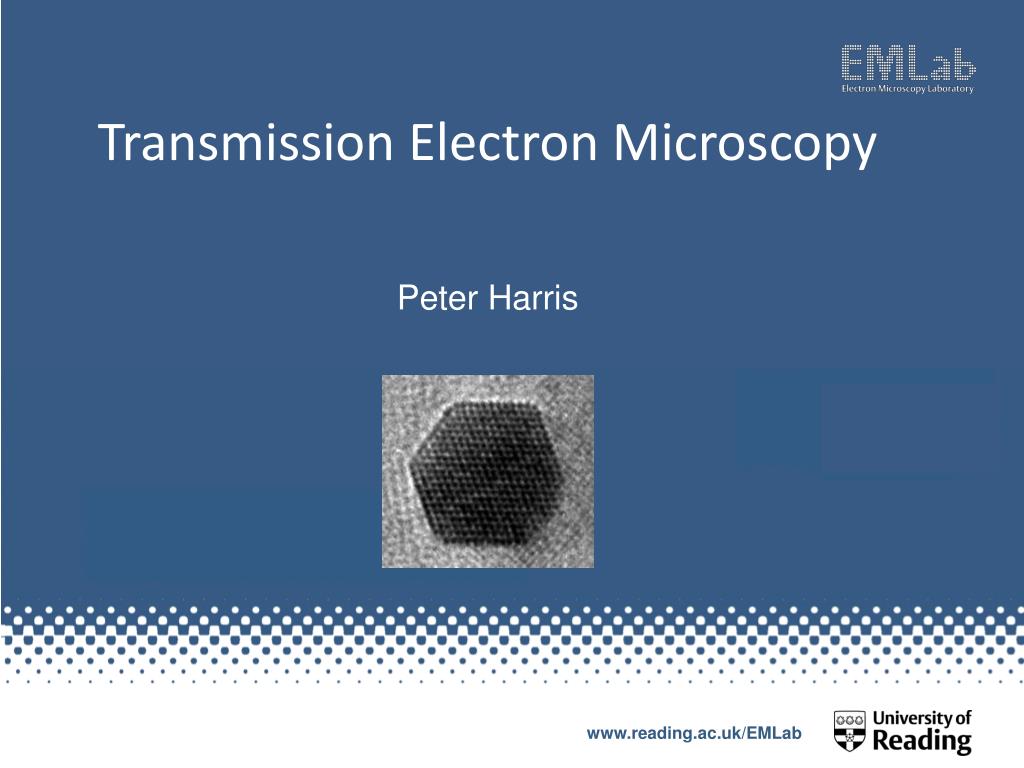 EMLab
Electron Microscopy Laboratory

Transmission Electron Microscopy

Peter Harris

www.reading.ac.uk/EMLab

University of Reading